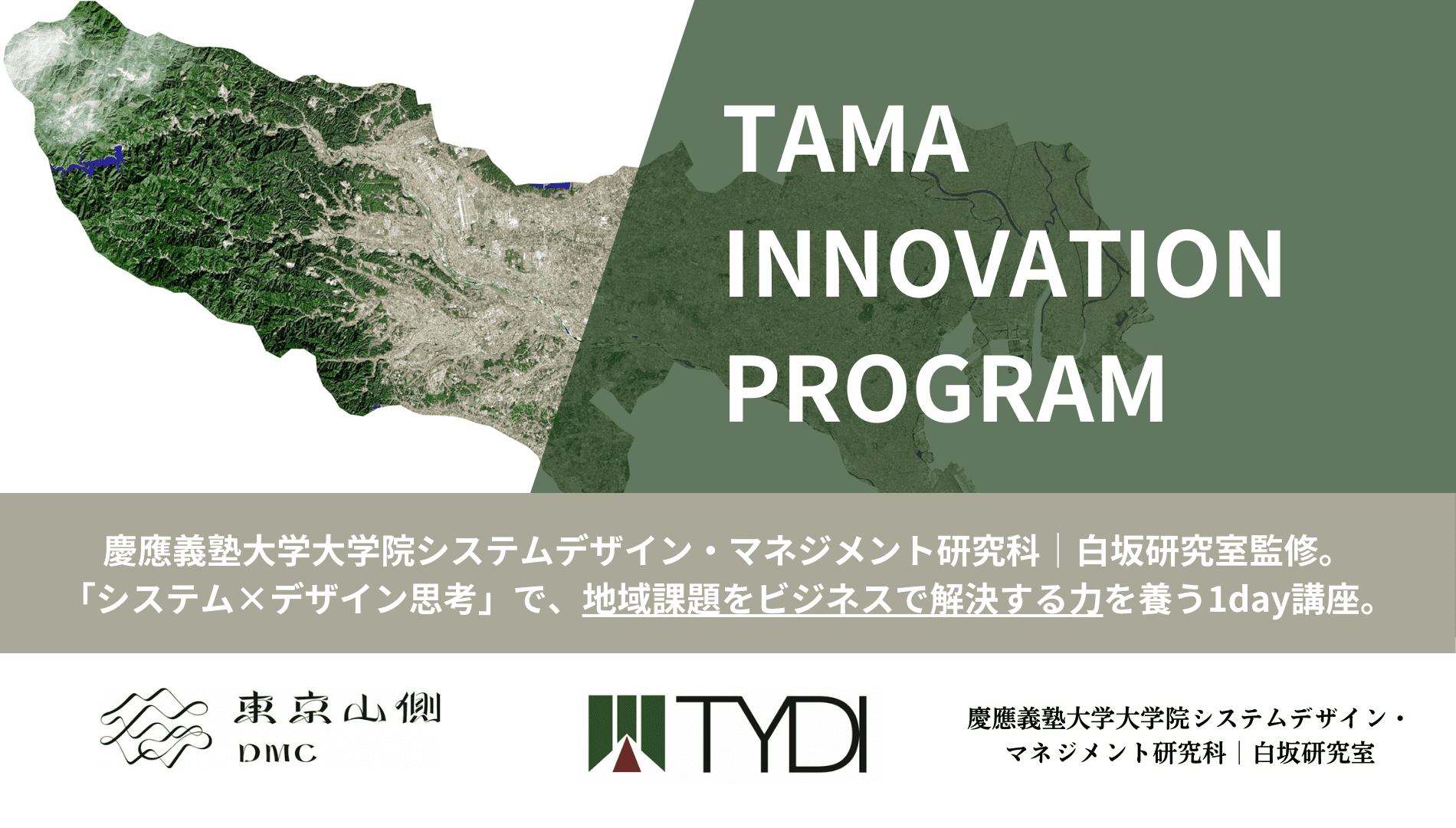 TAMA
INNOVATION
PROGRAM

慶應義塾大学大学院システムデザイン・マネジメント研究科｜白坂研究室監修。
「システム×デザイン思考」で、地域課題をビジネスで解決する力を養う1day講座。

東京山側
DMC

TYDI

慶應義塾大学大学院システムデザイン・
マネジメント研究科｜白坂研究室